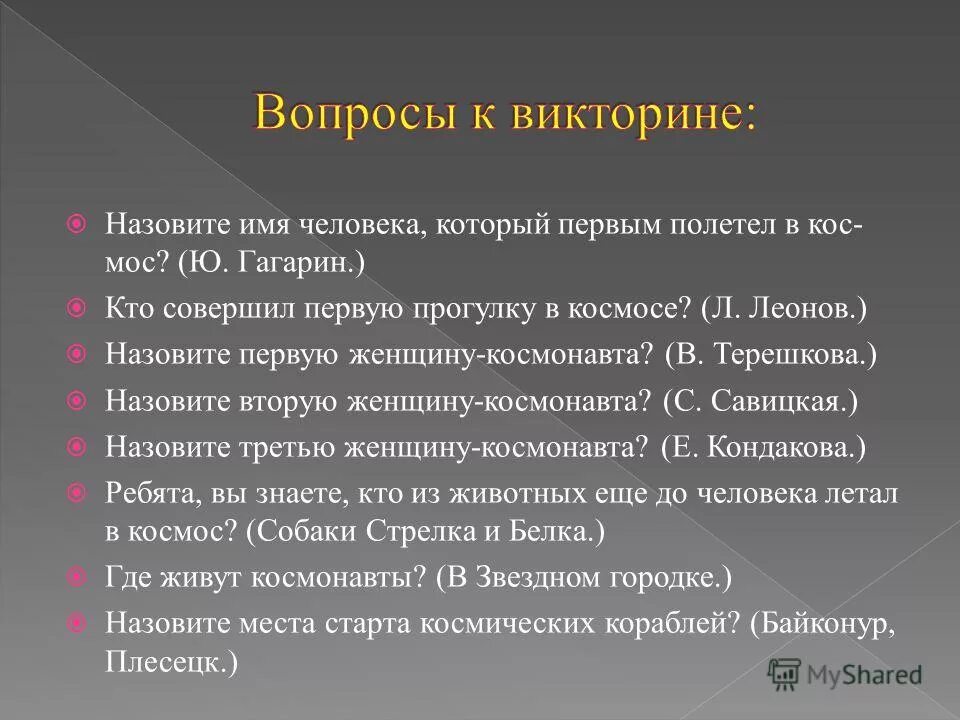 Вопросы к викторине:

Назовите имя человека, который первым полетел в космос? (Ю. Гагарин.)

Кто совершил первую прогулку в космосе? (Л. Леонов.)

Назовите первую женщину-космонавта? (В. Терешкова.)

Назовите вторую женщину-космонавта? (С. Савицкая.)

Назовите третью женщину-космонавта? (Е. Кондакова.)

Ребята, вы знаете, кто из животных еще до человека летал в космос? (Собаки Стрелка и Белка.)

Где живут космонавты? (В Звездном городке.)

Назовите места старта космических кораблей? (Байконур, Плесецк.)

MyShared